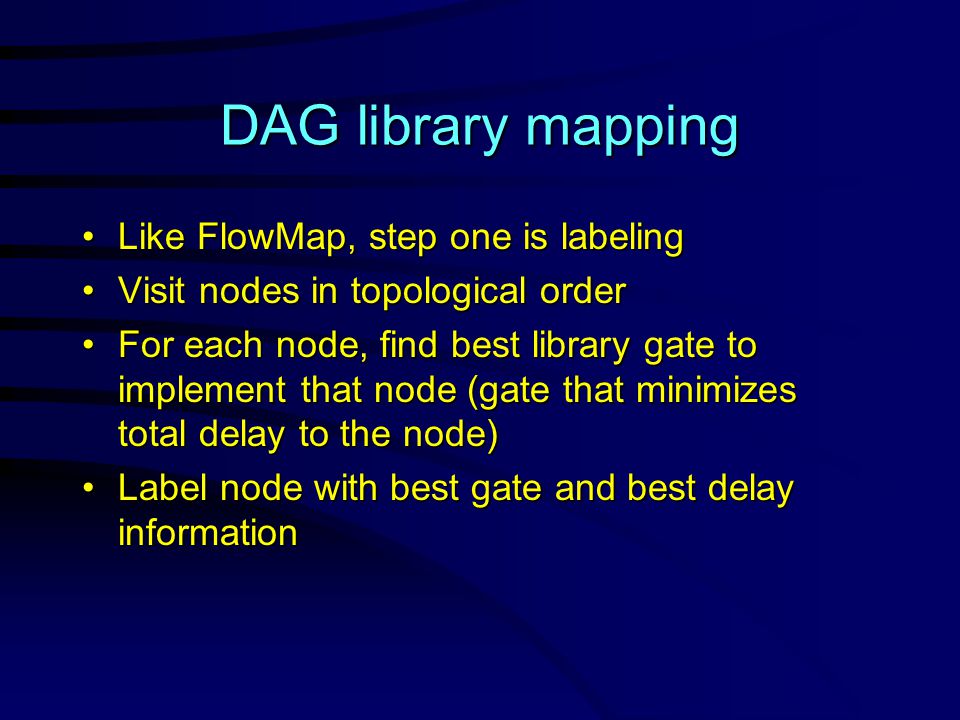 DAG library mapping

• Like FlowMap, step one is labeling
• Visit nodes in topological order
• For each node, find best library gate to implement that node (gate that minimizes total delay to the node)
• Label node with best gate and best delay information